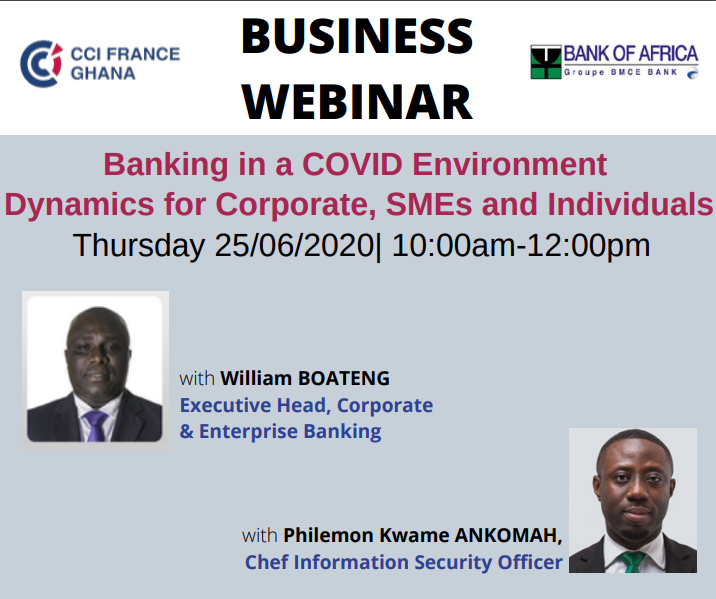 CCI FRANCE GHANA

BUSINESS WEBINAR

BANK OF AFRICA
Groupe BMCE BANK

Banking in a COVID Environment
Dynamics for Corporate, SMEs and Individuals
Thursday 25/06/2020| 10:00am-12:00pm

with William BOATENG
Executive Head, Corporate & Enterprise Banking

with Philemon Kwame ANKOMAH,
Chef Information Security Officer